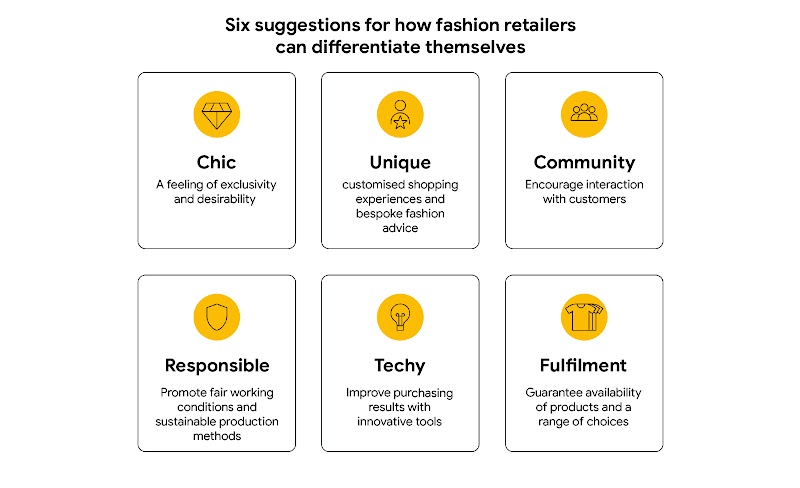 Six suggestions for how fashion retailers can differentiate themselves

Chic
A feeling of exclusivity and desirability

Unique
customised shopping experiences and bespoke fashion advice

Community
Encourage interaction with customers

Responsible
Promote fair working conditions and sustainable production methods

Techy
Improve purchasing results with innovative tools

Fulfilment
Guarantee availability of products and a range of choices